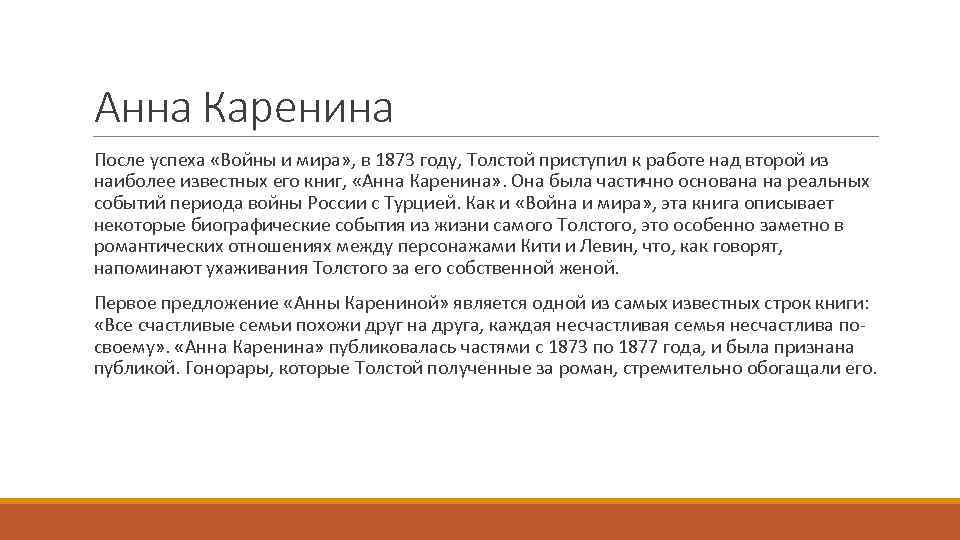 Анна Каренина

После успеха «Войны и мира», в 1873 году, Толстой приступил к работе над второй из наиболее известных его книг, «Анна Каренина». Она была частично основана на реальных событий периода войны России с Турцией. Как и «Война и мира», эта книга описывает некоторые биографические события из жизни самого Толстого, это особенно заметно в романтических отношениях между персонажами Кити и Левин, что, как говорят, напоминают ухаживания Толстого за его собственной женой.

Первое предложение «Анны Карениной» является одной из самых известных строк книги: «Все счастливые семьи похожи друг на друга, каждая несчастливая семья несчастлива по-своему». «Анна Каренина» публиковалась частями с 1873 по 1877 года, и была признана публикой. Гонорары, которые Толстой полученные за роман, стремительно обогащали его.